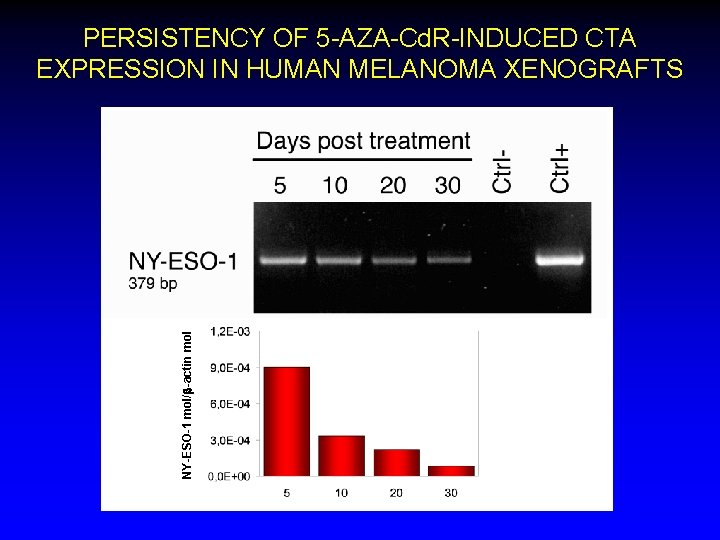 PERSISTENCY OF 5-AZA-CdR-INDUCED CTA EXPRESSION IN HUMAN MELANOMA XENOGRAFTS

Days post treatment

5 10 20 30 Ctrl- Ctrl+

NY-ESO-1
379 bp

NY-ESO-1 mol/β-actin mol

1,2E-03
9,0E-04
6,0E-04
3,0E-04
0,0E+00

5 10 20 30